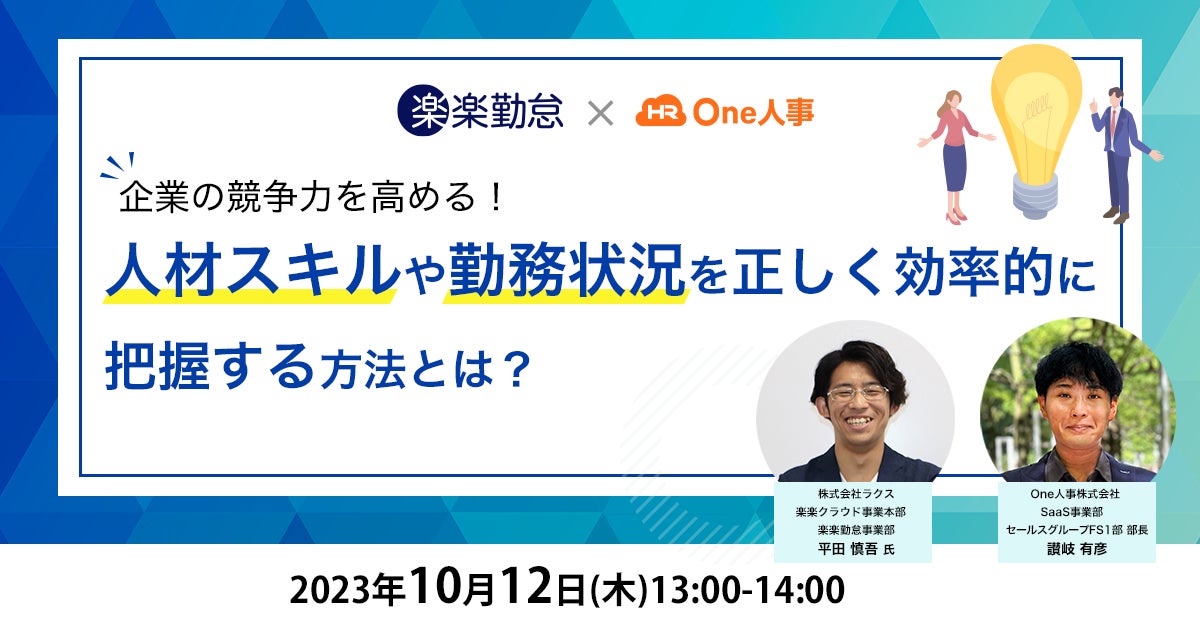 楽楽勤怠 × HR One人事

企業の競争力を高める！

人材スキルや勤務状況を正しく効率的に把握する方法とは？

株式会社ラクス
楽楽クラウド事業本部
楽楽勤怠事業部
平田 慎吾 氏

One人事株式会社
SaaS事業部
セールスグループFS1部 部長
讃岐 有彦

2023年10月12日(木)13:00-14:00